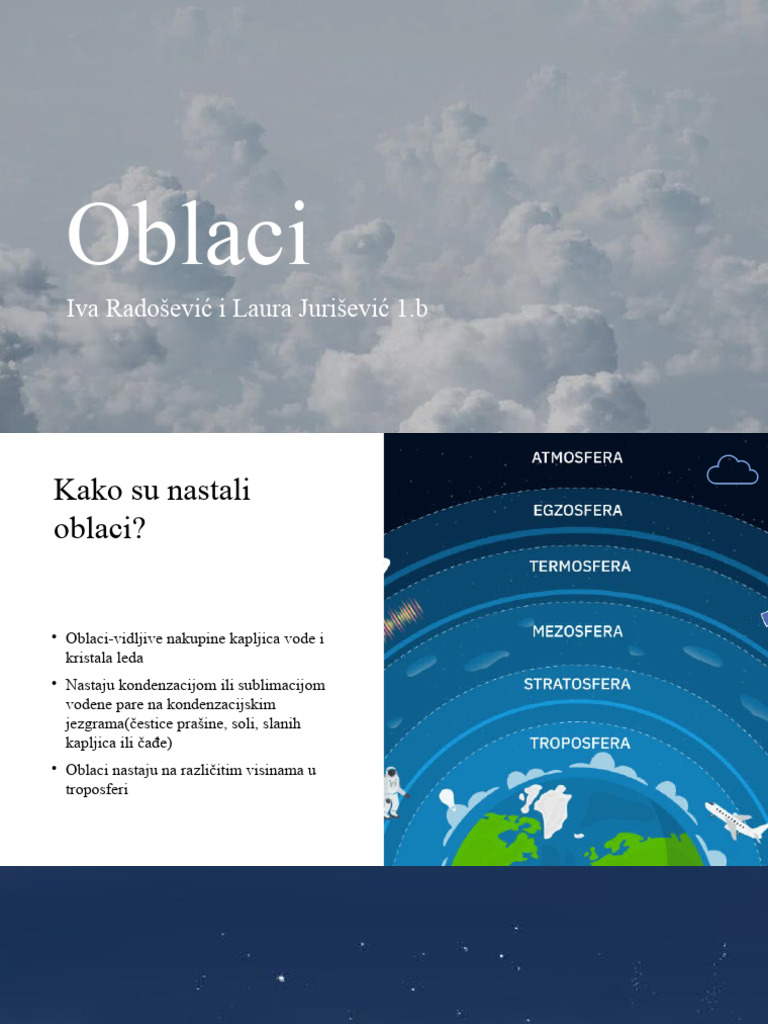 Oblaci

Iva Radošević i Laura Jurišević 1.b

Kako su nastali oblaci?

• Oblaci-vidljive nakupine kapljica vode i kristala leda
• Nastaju kondenzacijom ili sublimacijom vodene pare na kondenzacijskim jezgrama(čestice prašine, soli, slanih kapljica ili čađe)
• Oblaci nastaju na različitim visinama u troposferi

ATMOSFERA
EGZOSFERA
TERMOSFERA
MEZOSFERA
STRATOSFERA
TROPOSFERA